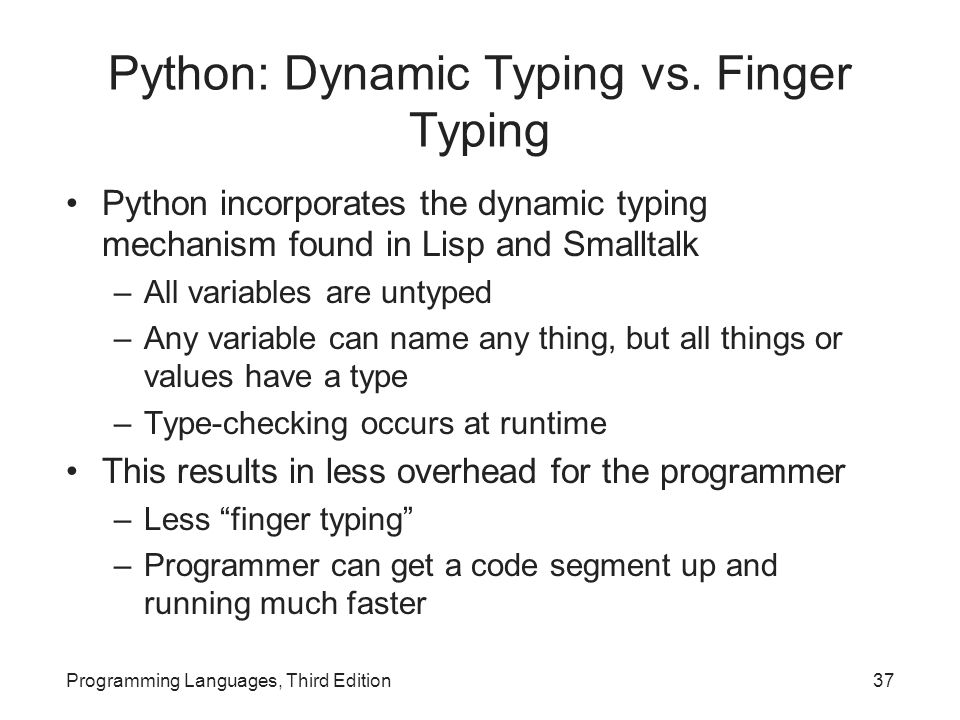 Python: Dynamic Typing vs. Finger Typing

• Python incorporates the dynamic typing mechanism found in Lisp and Smalltalk
– All variables are untyped
– Any variable can name any thing, but all things or values have a type
– Type-checking occurs at runtime
• This results in less overhead for the programmer
– Less “finger typing”
– Programmer can get a code segment up and running much faster

Programming Languages, Third Edition

37